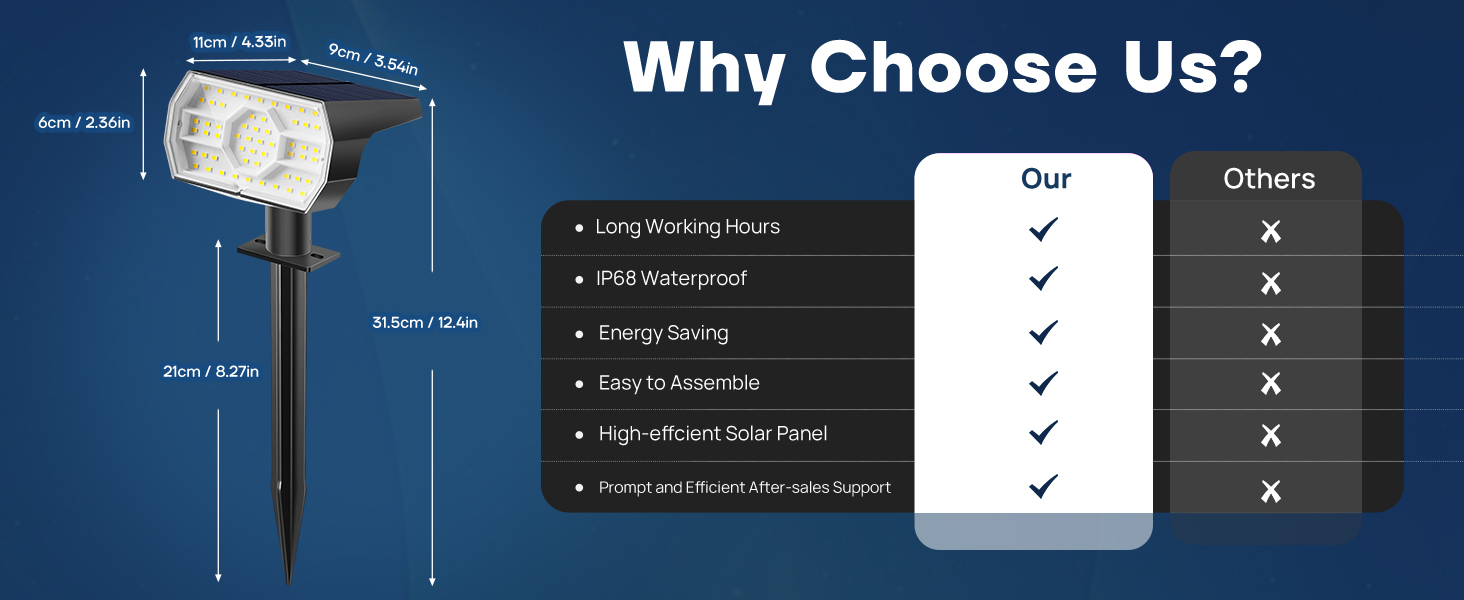 11cm / 4.33in
9cm / 3.54in
6cm / 2.36in
31.5cm / 12.4in
21cm / 8.27in

Why Choose Us?

| | Our | Others |
|---|---|---|
| • Long Working Hours | ✓ | ✗ |
| • IP68 Waterproof | ✓ | ✗ |
| • Energy Saving | ✓ | ✗ |
| • Easy to Assemble | ✓ | ✗ |
| • High-effcient Solar Panel | ✓ | ✗ |
| • Prompt and Efficient After-sales Support | ✓ | ✗ |